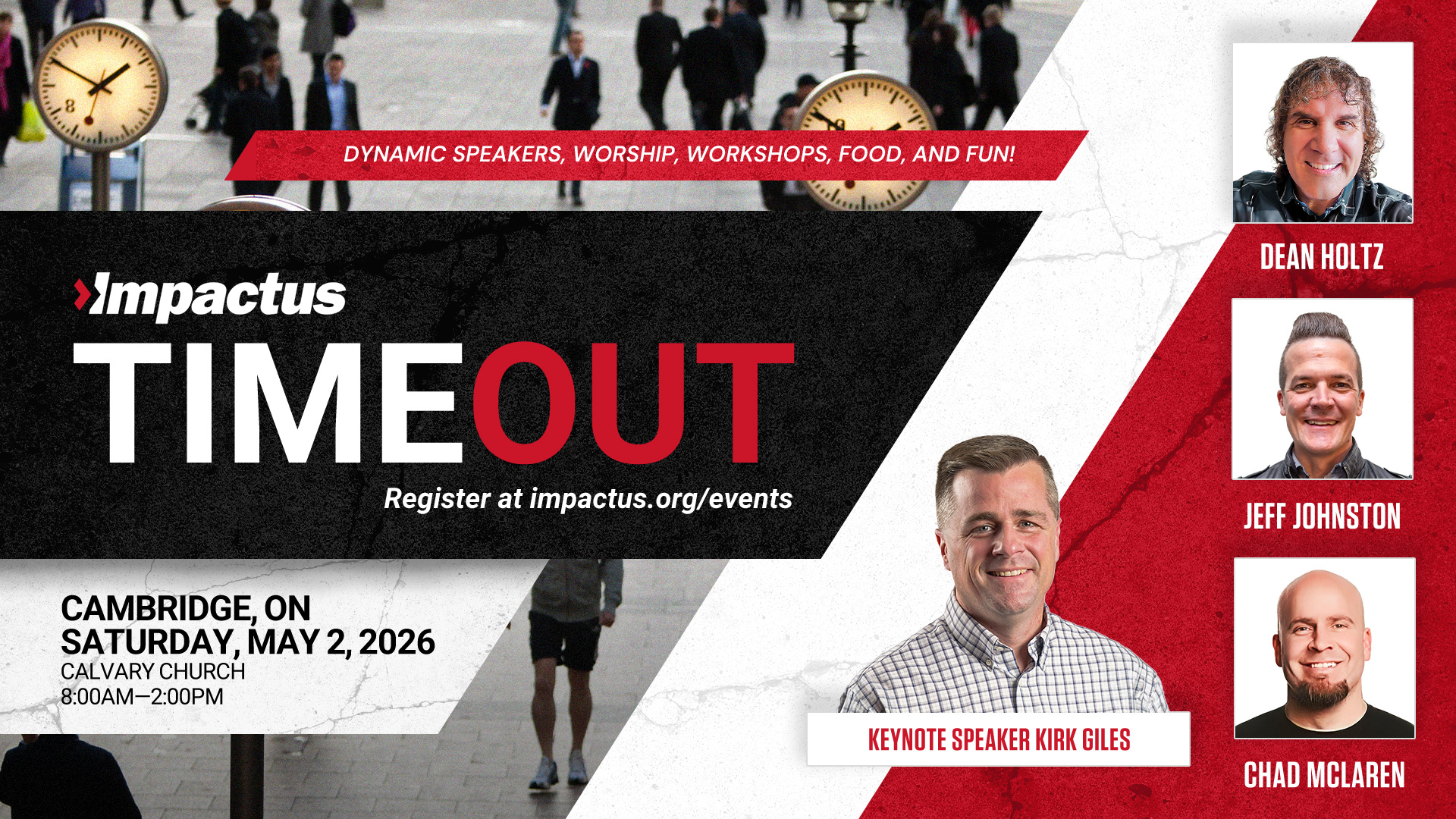 DYNAMIC SPEAKERS, WORSHIP, WORKSHOPS, FOOD, AND FUN!

Impactus
TIMEOUT
Register at impactus.org/events

CAMBRIDGE, ON
SATURDAY, MAY 2, 2026
CALVARY CHURCH
8:00AM—2:00PM

KEYNOTE SPEAKER KIRK GILES

DEAN HOLTZ

JEFF JOHNSTON

CHAD MCLAREN